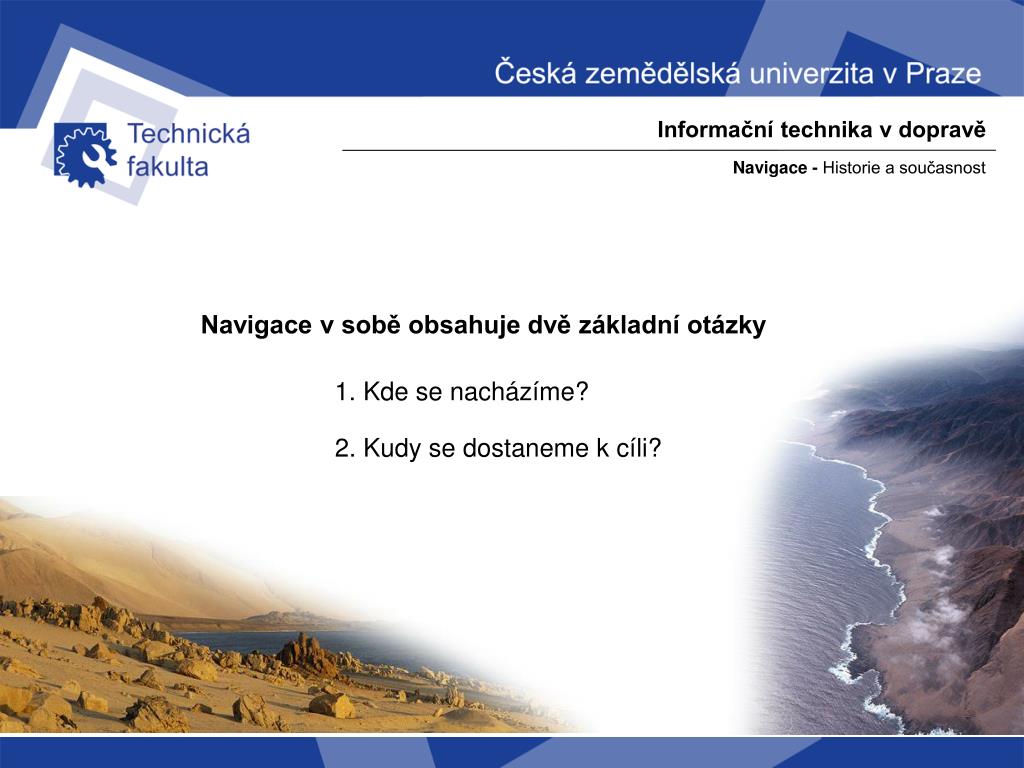 Česká zemědělská univerzita v Praze

Technická fakulta

Informační technika v dopravě

Navigace - Historie a současnost

Navigace v sobě obsahuje dvě základní otázky

1. Kde se nacházíme?

2. Kudy se dostaneme k cíli?